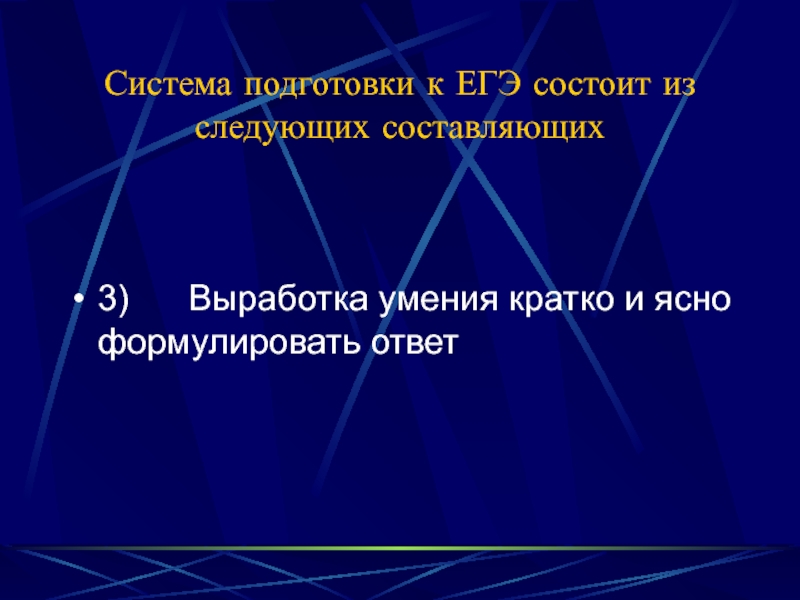 Система подготовки к ЕГЭ состоит из следующих составляющих

• 3) Выработка умения кратко и ясно формулировать ответ